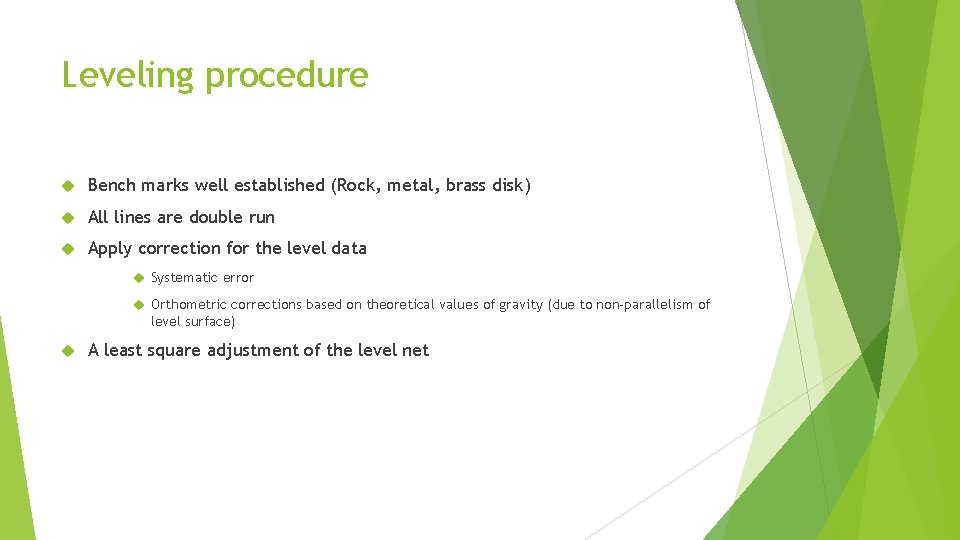 Leveling procedure

Bench marks well established (Rock, metal, brass disk)

All lines are double run

Apply correction for the level data

Systematic error

Orthometric corrections based on theoretical values of gravity (due to non-parallelism of level surface)

A least square adjustment of the level net